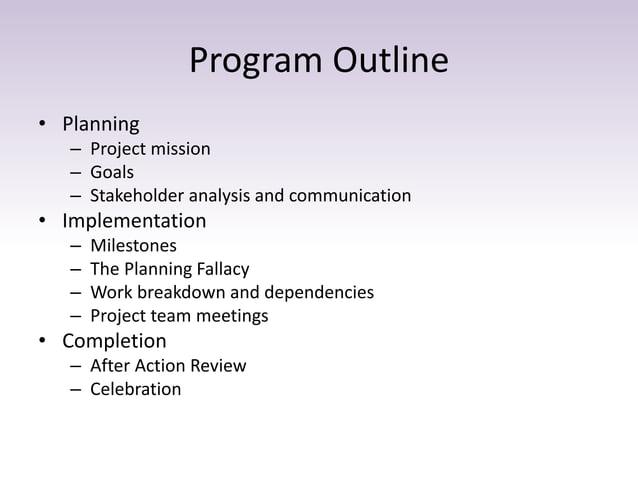 Program Outline

• Planning
  – Project mission
  – Goals
  – Stakeholder analysis and communication
• Implementation
  – Milestones
  – The Planning Fallacy
  – Work breakdown and dependencies
  – Project team meetings
• Completion
  – After Action Review
  – Celebration